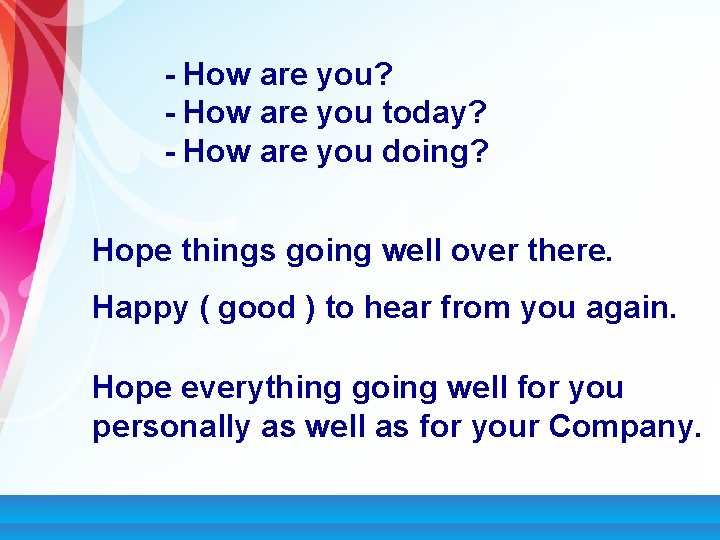 - How are you?
- How are you today?
- How are you doing?

Hope things going well over there.

Happy ( good ) to hear from you again.

Hope everything going well for you personally as well as for your Company.